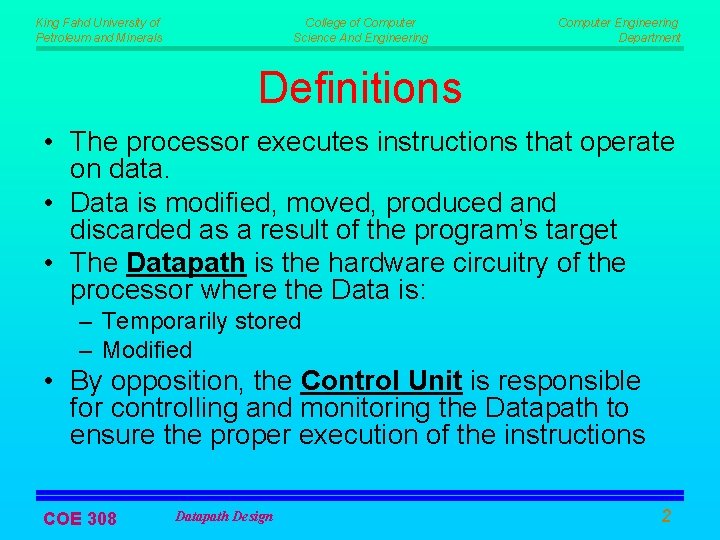 King Fahd University of Petroleum and Minerals

College of Computer Science And Engineering

Computer Engineering Department

Definitions

• The processor executes instructions that operate on data.
• Data is modified, moved, produced and discarded as a result of the program's target
• The Datapath is the hardware circuitry of the processor where the Data is:
– Temporarily stored
– Modified
• By opposition, the Control Unit is responsible for controlling and monitoring the Datapath to ensure the proper execution of the instructions

COE 308

Datapath Design

2